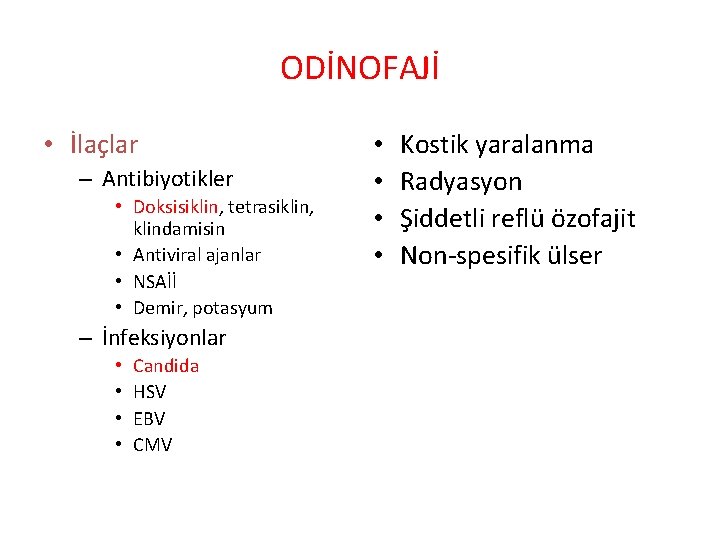 ODİNOFAJİ

• İlaçlar
– Antibiyotikler
• Doksisiklin, tetrasiklin, klindamisin
• Antiviral ajanlar
• NSAİİ
• Demir, potasyum
– İnfeksiyonlar
• Candida
• HSV
• EBV
• CMV

• Kostik yaralanma
• Radyasyon
• Şiddetli reflü özofajit
• Non-spesifik ülser